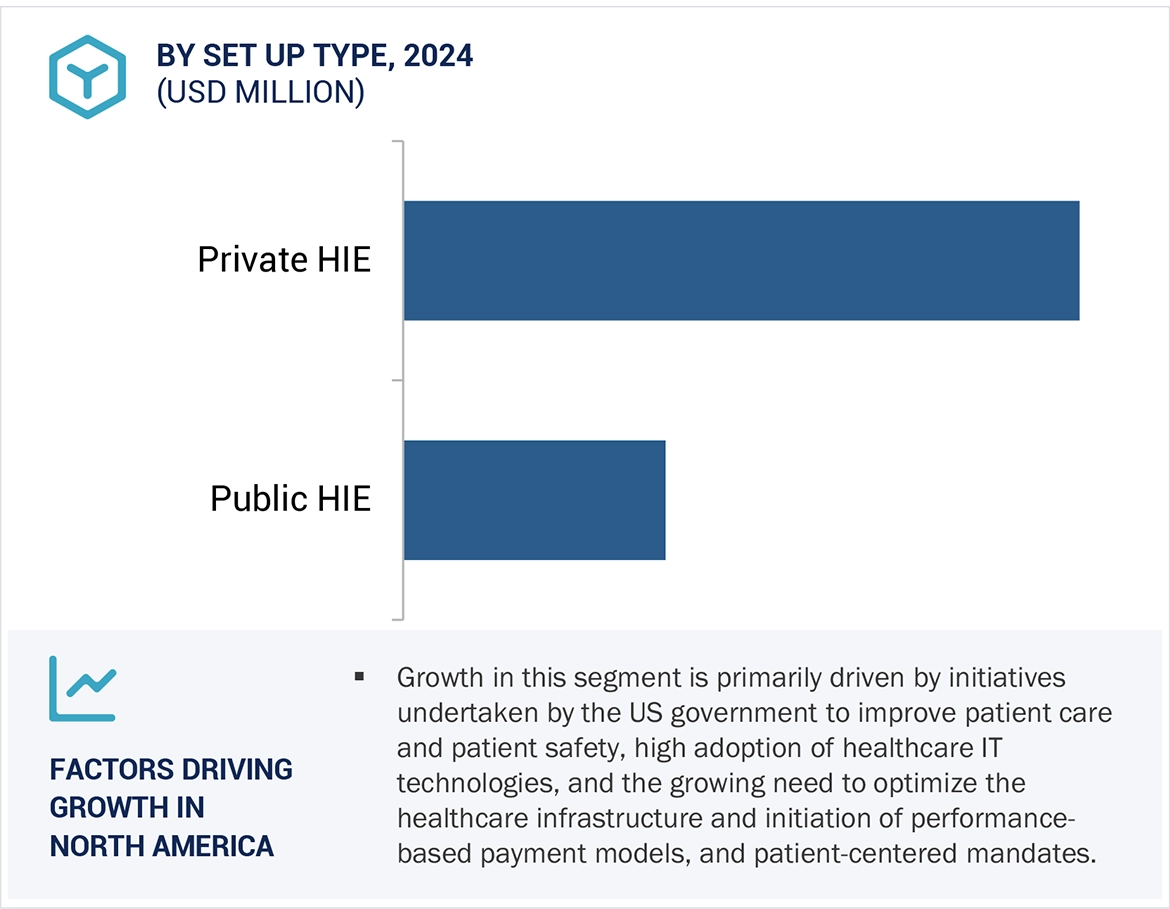 BY SET UP TYPE, 2024
(USD MILLION)

Private HIE

Public HIE

FACTORS DRIVING GROWTH IN NORTH AMERICA

▪ Growth in this segment is primarily driven by initiatives undertaken by the US government to improve patient care and patient safety, high adoption of healthcare IT technologies, and the growing need to optimize the healthcare infrastructure and initiation of performance-based payment models, and patient-centered mandates.